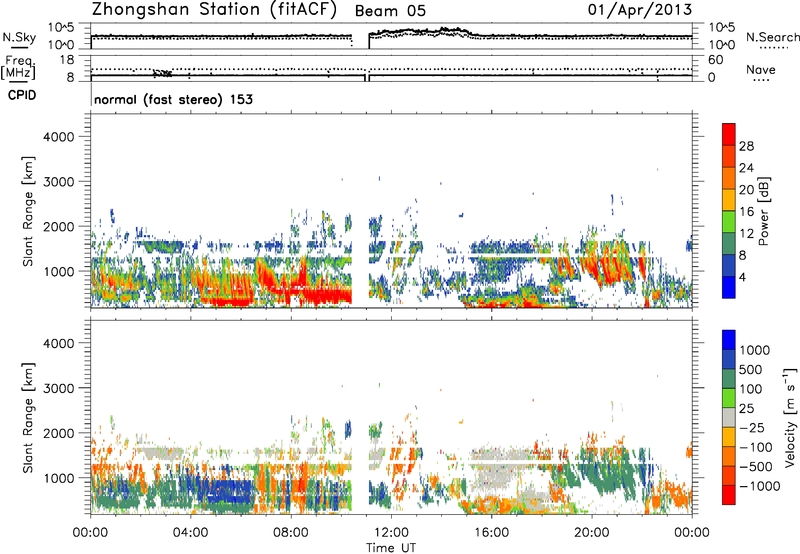 Zhongshan Station (fitACF) Beam 05 01/Apr/2013

N.Sky
10^5
10^0
10^5
10^0
N.Search

Freq. [MHz]
18
8
60
0
Nave

CPID
normal (fast stereo) 153

Slant Range [km]
4000
3000
2000
1000

Power [dB]
28
24
20
16
12
8
4

Slant Range [km]
4000
3000
2000
1000

Velocity [m s$^{-1}$]
1000
500
100
25
-25
-100
-500
-1000

00:00 04:00 08:00 12:00 16:00 20:00 00:00
Time UT